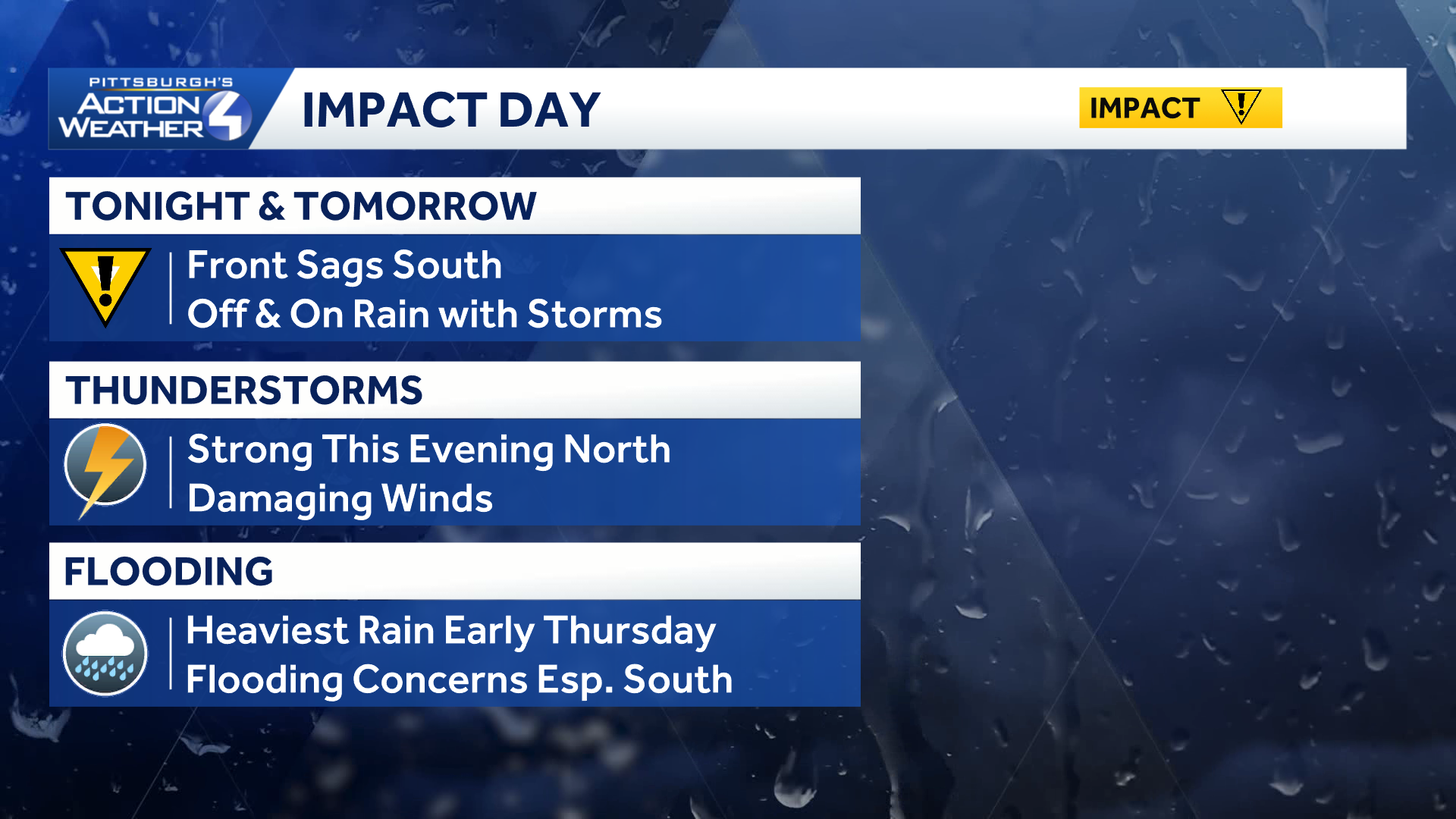 PITTSBURGH'S ACTION WEATHER 4

IMPACT DAY

IMPACT

TONIGHT & TOMORROW

Front Sags South
Off & On Rain with Storms

THUNDERSTORMS

Strong This Evening North
Damaging Winds

FLOODING

Heaviest Rain Early Thursday
Flooding Concerns Esp. South